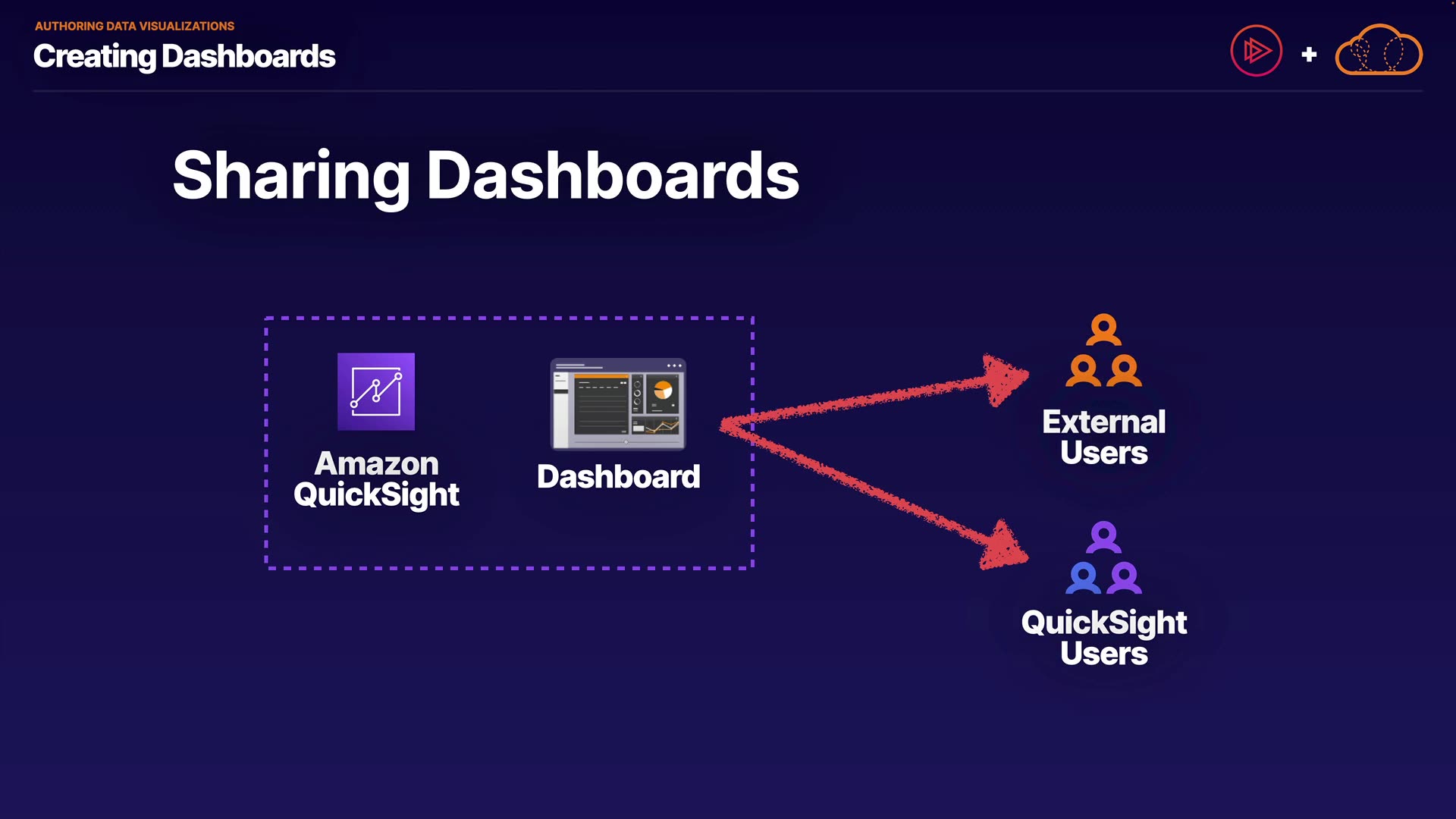 AUTHORING DATA VISUALIZATIONS
Creating Dashboards

+

Sharing Dashboards

Amazon QuickSight

Dashboard

External Users

QuickSight Users